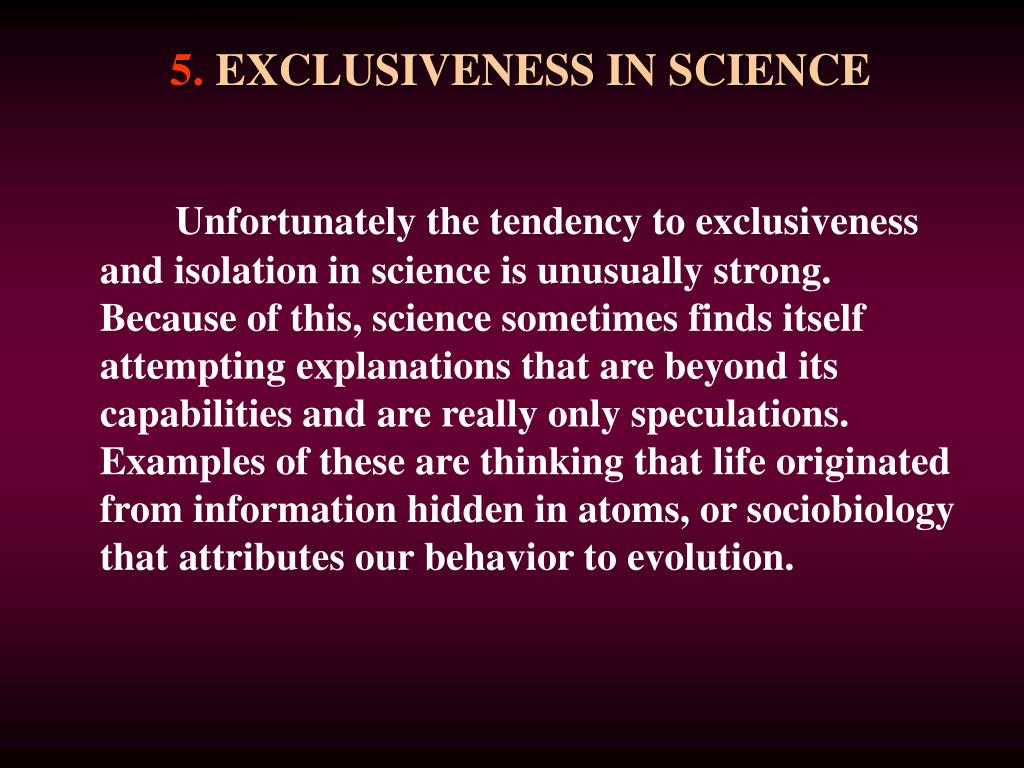 5. EXCLUSIVENESS IN SCIENCE

Unfortunately the tendency to exclusiveness and isolation in science is unusually strong. Because of this, science sometimes finds itself attempting explanations that are beyond its capabilities and are really only speculations. Examples of these are thinking that life originated from information hidden in atoms, or sociobiology that attributes our behavior to evolution.